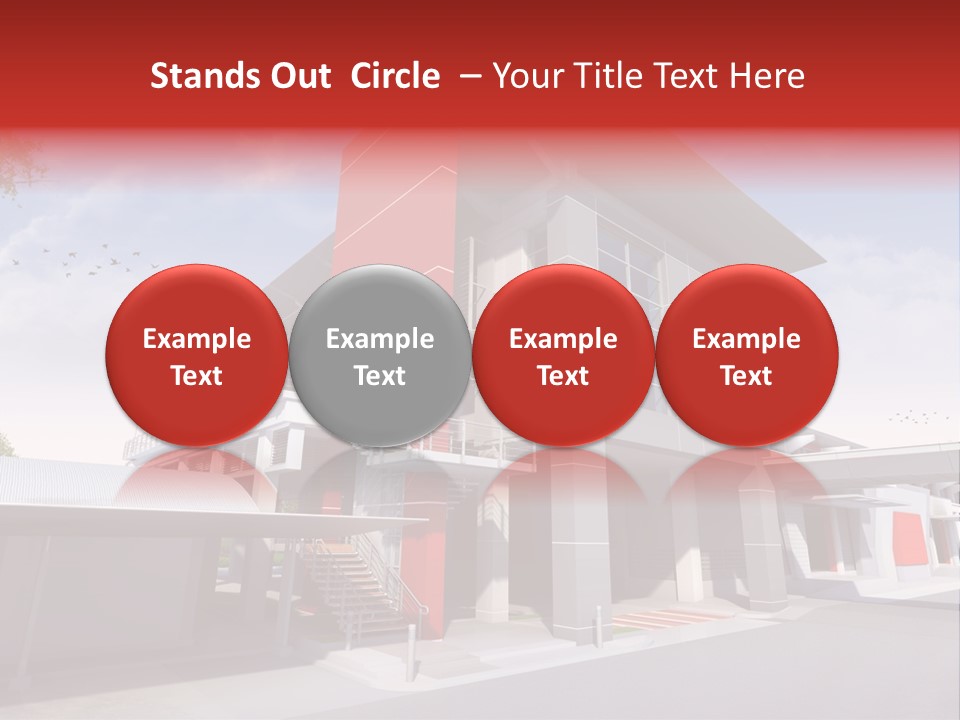 Stands Out Circle – Your Title Text Here

Example Text

Example Text

Example Text

Example Text